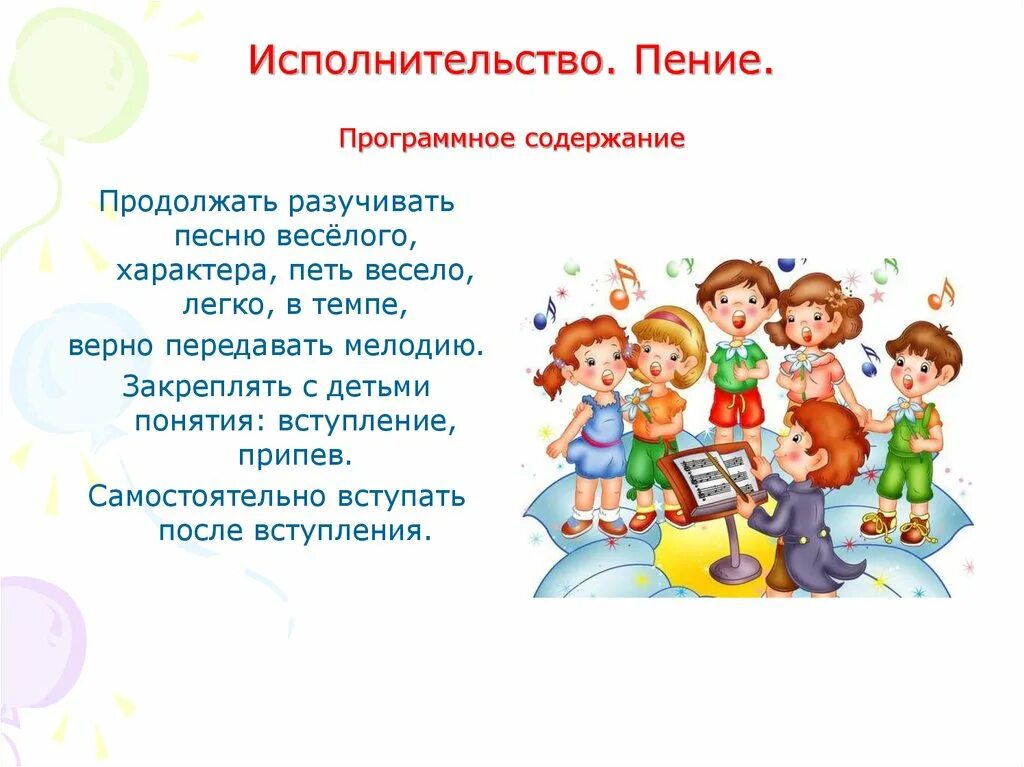 Исполнительство. Пение.

Программное содержание

Продолжать разучивать песню весёлого, характера, петь весело, легко, в темпе,
верно передавать мелодию.
Закреплять с детьми понятия: вступление, припев.
Самостоятельно вступать после вступления.